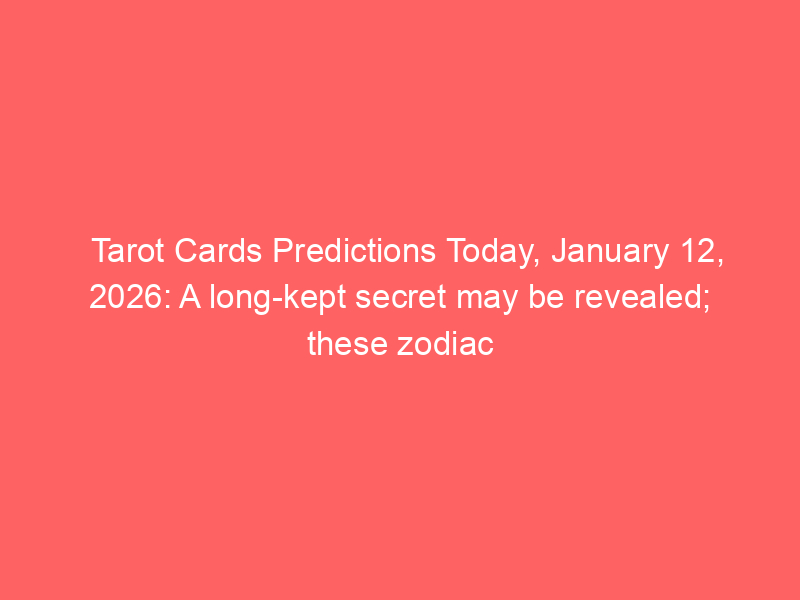 Tarot Cards Predictions Today, January 12, 2026: A long-kept secret may be revealed; these zodiac